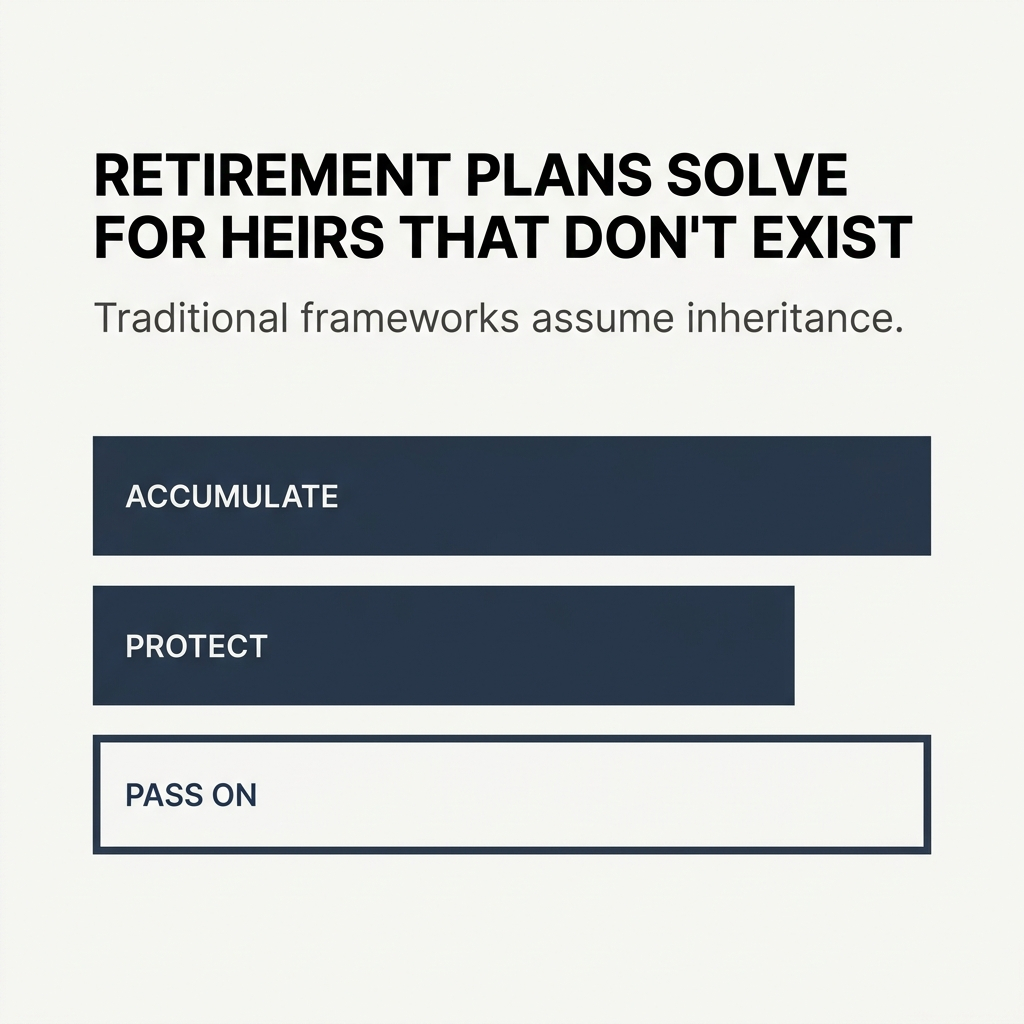 RETIREMENT PLANS SOLVE FOR HEIRS THAT DON'T EXIST

Traditional frameworks assume inheritance.

ACCUMULATE

PROTECT

PASS ON